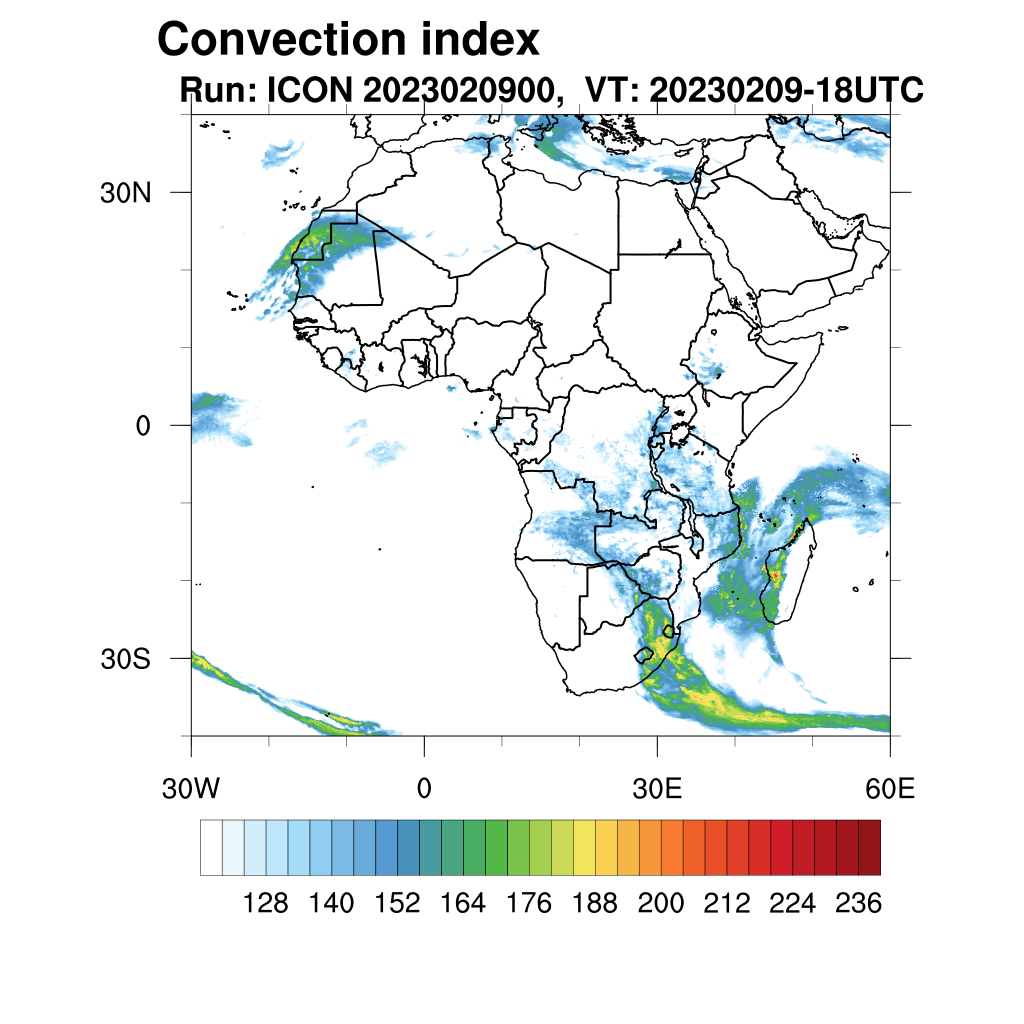 Convection index
Run: ICON 2023020900, VT: 20230209-18UTC

30N
0
30S

30W
0
30E
60E

128 140 152 164 176 188 200 212 224 236